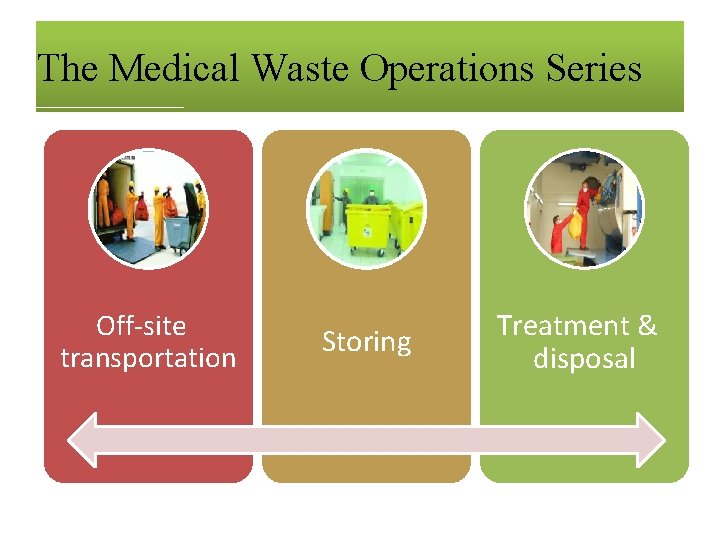 The Medical Waste Operations Series

Off-site transportation

Storing

Treatment & disposal